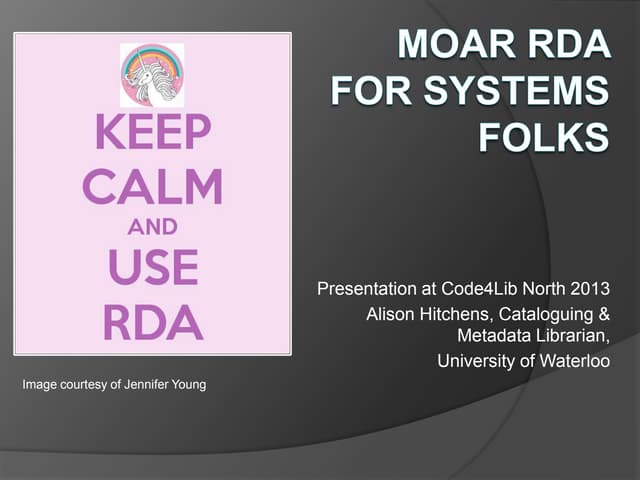 KEEP
CALM
AND
USE
RDA

Image courtesy of Jennifer Young

MOAR RDA
FOR SYSTEMS
FOLKS

Presentation at Code4Lib North 2013
Alison Hitchens, Cataloguing & Metadata Librarian,
University of Waterloo